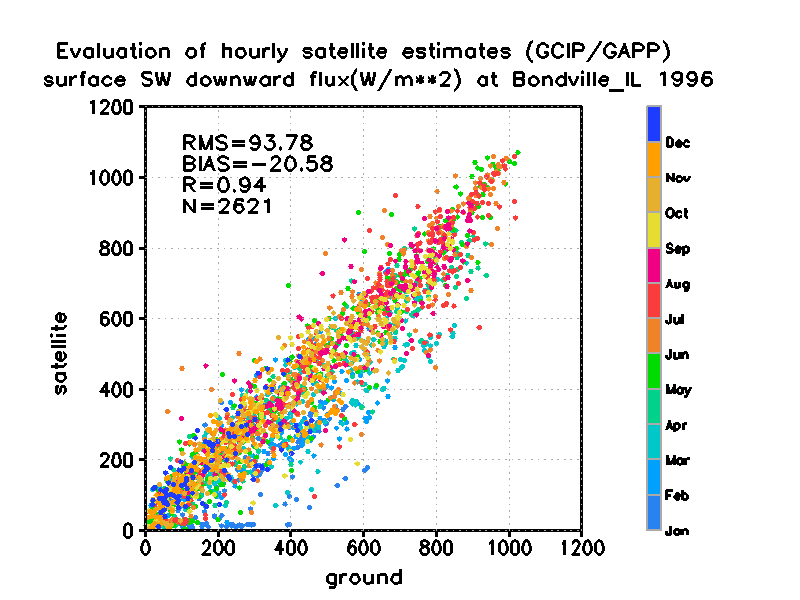 Evaluation of hourly satellite estimates (GCIP/GAPP)
surface SW downward flux(W/m**2) at Bondville_IL 1996

RMS=93.78
BIAS=−20.58
R=0.94
N=2621

satellite

1200
1000
800
600
400
200
0

0 200 400 600 800 1000 1200

ground

Dec
Nov
Oct
Sep
Aug
Jul
Jun
May
Apr
Mar
Feb
Jan